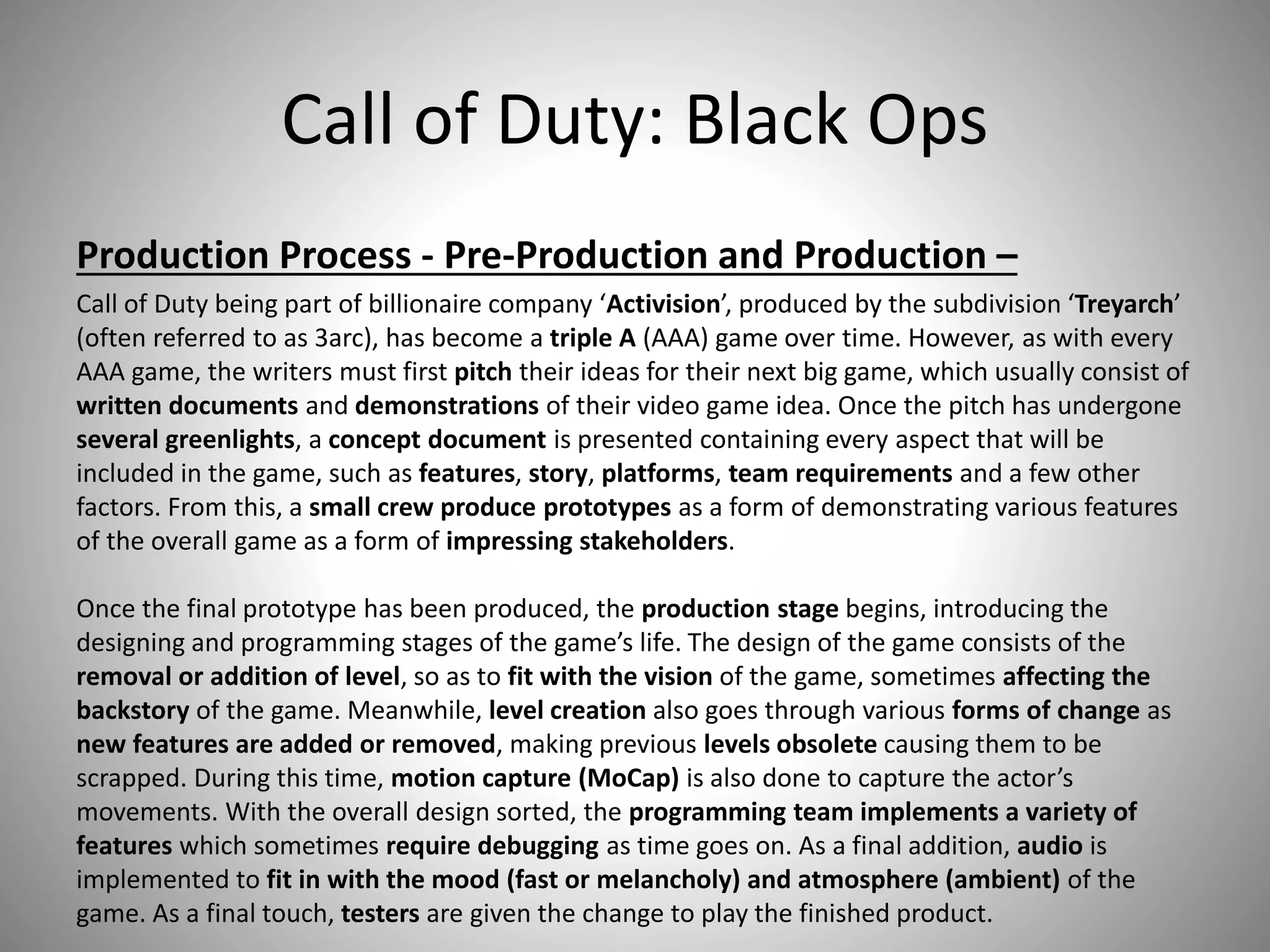 Call of Duty: Black Ops

Production Process - Pre-Production and Production –

Call of Duty being part of billionaire company ‘Activision’, produced by the subdivision ‘Treyarch’ (often referred to as 3arc), has become a triple A (AAA) game over time. However, as with every AAA game, the writers must first pitch their ideas for their next big game, which usually consist of written documents and demonstrations of their video game idea. Once the pitch has undergone several greenlights, a concept document is presented containing every aspect that will be included in the game, such as features, story, platforms, team requirements and a few other factors. From this, a small crew produce prototypes as a form of demonstrating various features of the overall game as a form of impressing stakeholders.

Once the final prototype has been produced, the production stage begins, introducing the designing and programming stages of the game’s life. The design of the game consists of the removal or addition of level, so as to fit with the vision of the game, sometimes affecting the backstory of the game. Meanwhile, level creation also goes through various forms of change as new features are added or removed, making previous levels obsolete causing them to be scrapped. During this time, motion capture (MoCap) is also done to capture the actor’s movements. With the overall design sorted, the programming team implements a variety of features which sometimes require debugging as time goes on. As a final addition, audio is implemented to fit in with the mood (fast or melancholy) and atmosphere (ambient) of the game. As a final touch, testers are given the change to play the finished product.